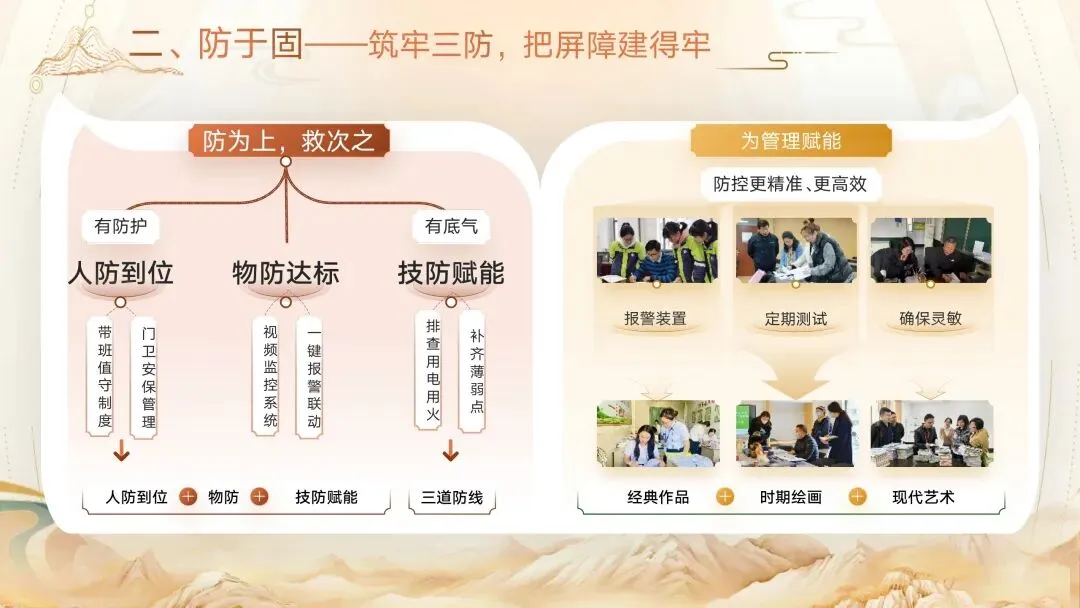 二、防于固——筑牢三防，把屏障建得牢

防为上，救次之

有防护

有底气

人防到位

物防达标

技防赋能

带班值守制度

门卫安保管理

视频监控系统

一键报警联动

排查用电用火

补齐薄弱点

人防到位 + 物防 + 技防赋能

三道防线

为管理赋能

防控更精准、更高效

报警装置

定期测试

确保灵敏

经典作品 + 时期绘画 + 现代艺术